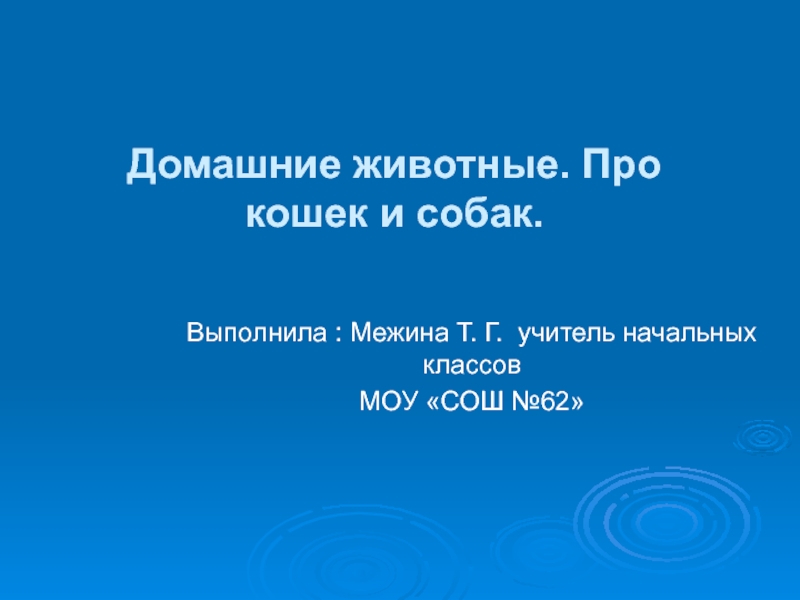 Домашние животные. Про кошек и собак.

Выполнила : Межина Т. Г. учитель начальных классов

МОУ «СОШ №62»